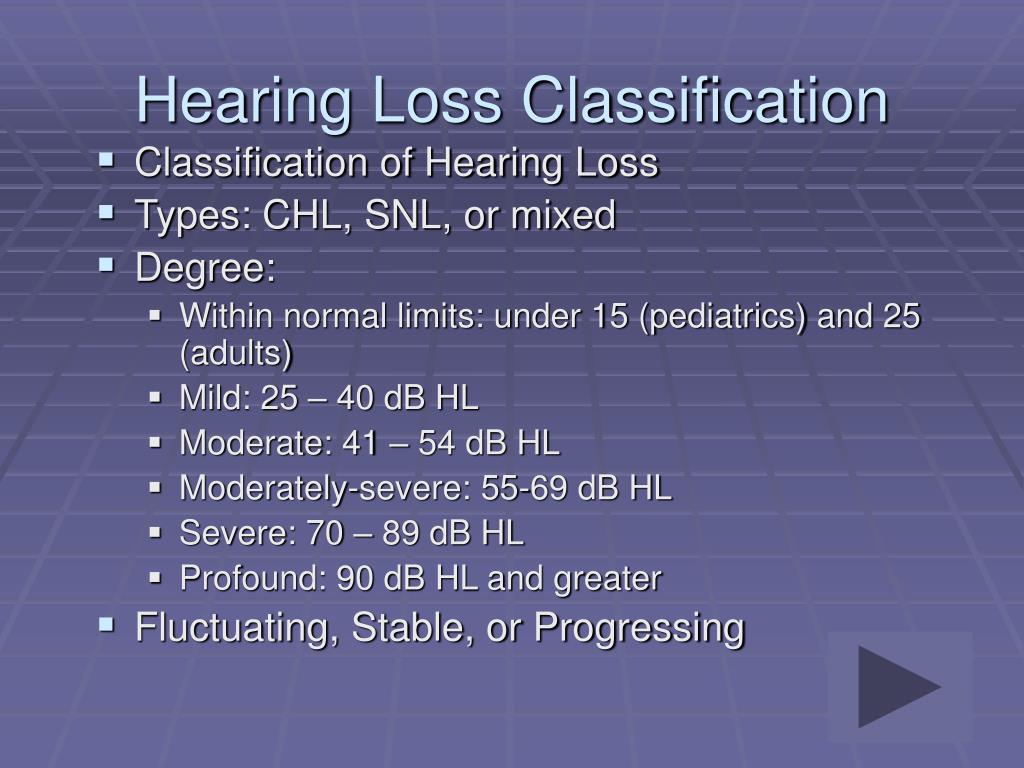 Hearing Loss Classification

- Classification of Hearing Loss
- Types: CHL, SNL, or mixed
- Degree:
  - Within normal limits: under 15 (pediatrics) and 25 (adults)
  - Mild: 25 – 40 dB HL
  - Moderate: 41 – 54 dB HL
  - Moderately-severe: 55-69 dB HL
  - Severe: 70 – 89 dB HL
  - Profound: 90 dB HL and greater
- Fluctuating, Stable, or Progressing